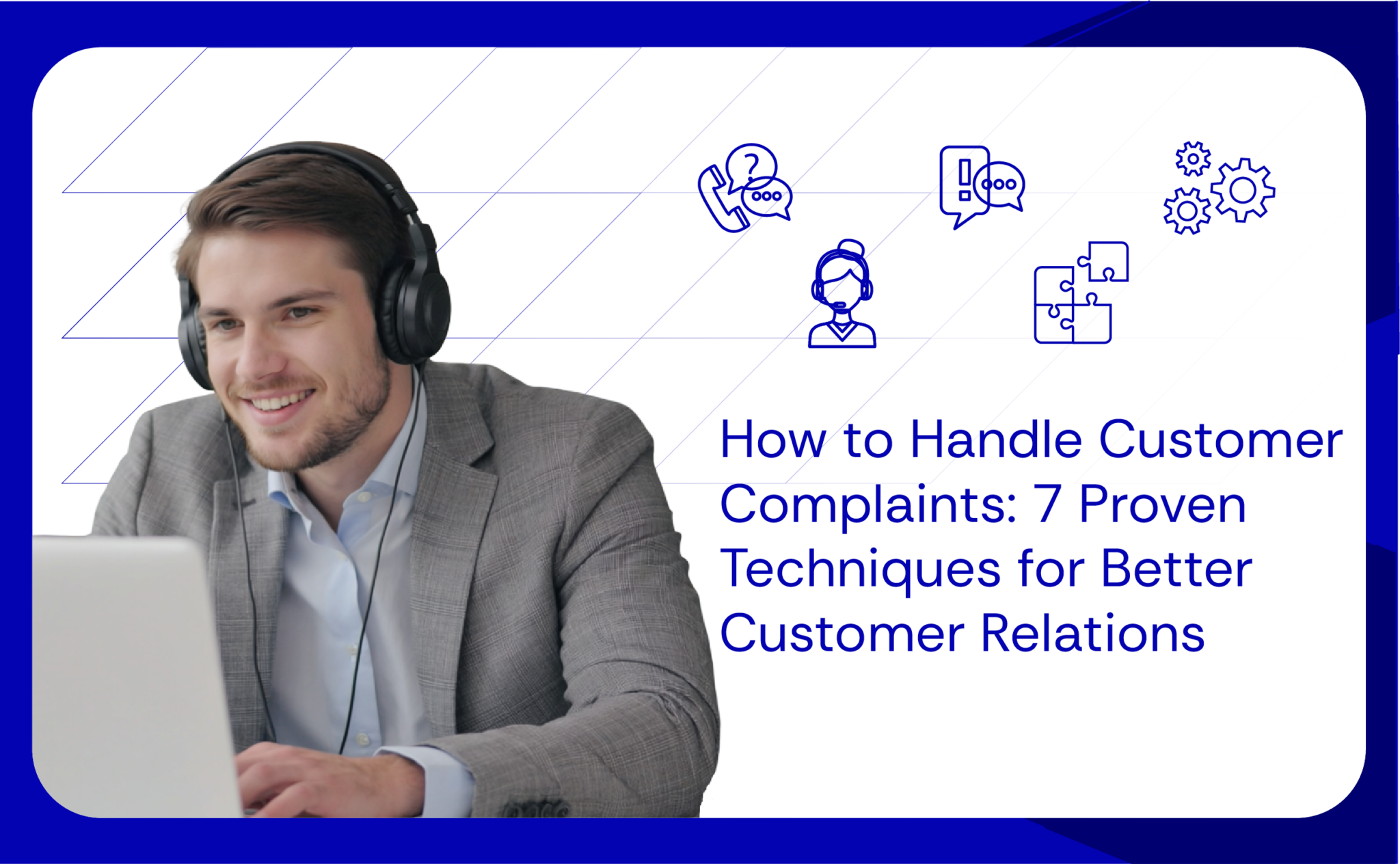 How to Handle Customer Complaints: 7 Proven Techniques for Better Customer Relations